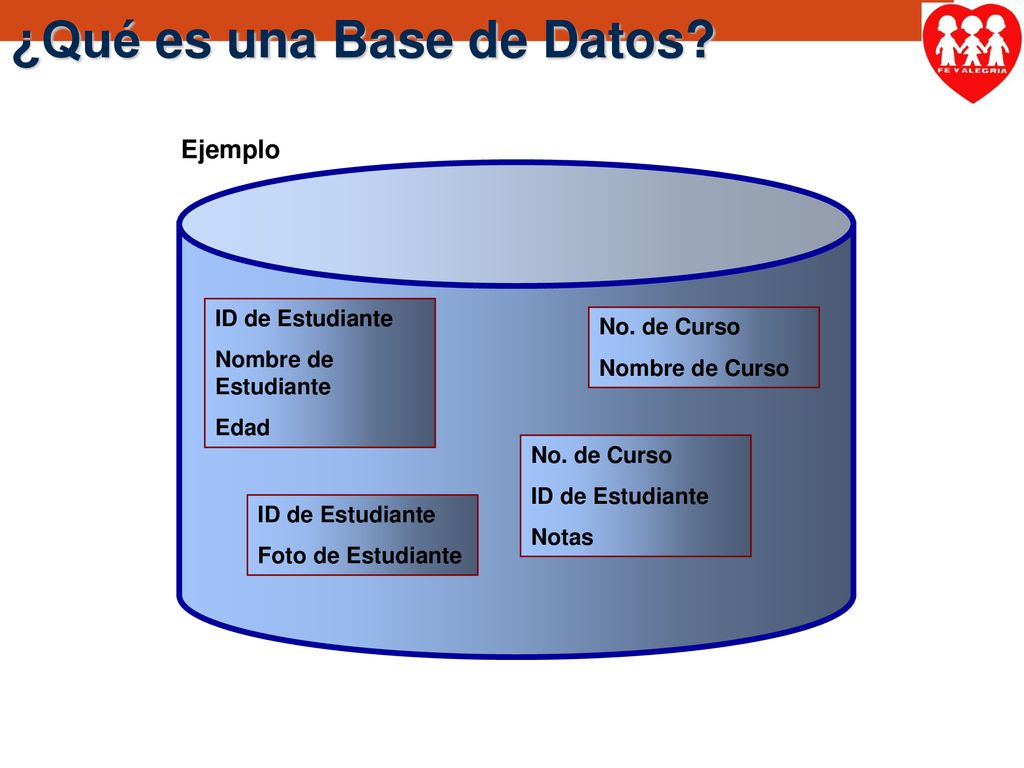 ¿Qué es una Base de Datos?

FE Y ALEGRIA

Ejemplo

ID de Estudiante
Nombre de Estudiante
Edad

No. de Curso
Nombre de Curso

No. de Curso
ID de Estudiante
Notas

ID de Estudiante
Foto de Estudiante